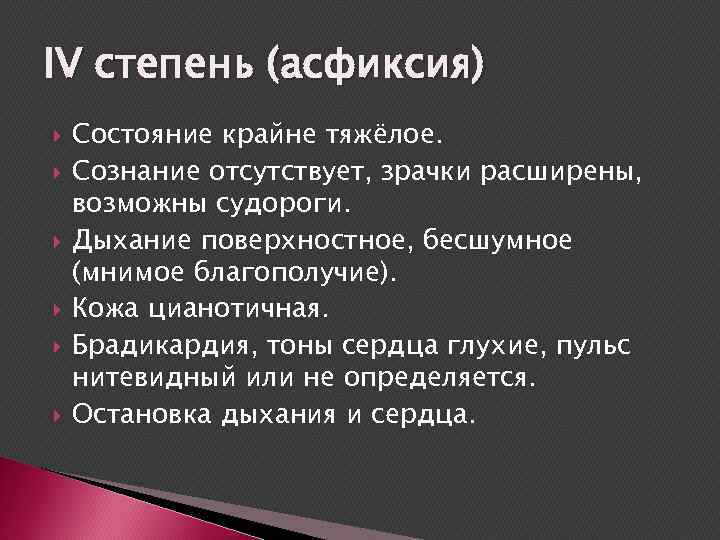 IV степень (асфиксия)

Состояние крайне тяжёлое.

Сознание отсутствует, зрачки расширены, возможны судороги.

Дыхание поверхностное, бесшумное (мнимое благополучие).

Кожа цианотичная.

Брадикардия, тоны сердца глухие, пульс нитевидный или не определяется.

Остановка дыхания и сердца.